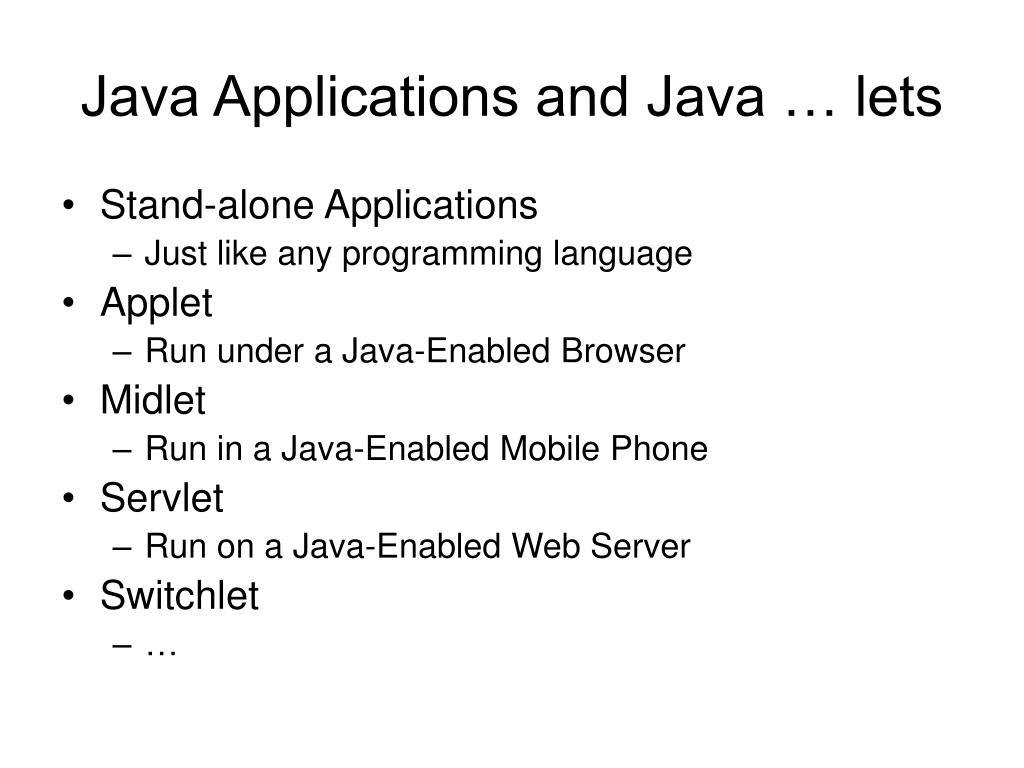 Java Applications and Java … lets

• Stand-alone Applications
  – Just like any programming language
• Applet
  – Run under a Java-Enabled Browser
• Midlet
  – Run in a Java-Enabled Mobile Phone
• Servlet
  – Run on a Java-Enabled Web Server
• Switchlet
  – …